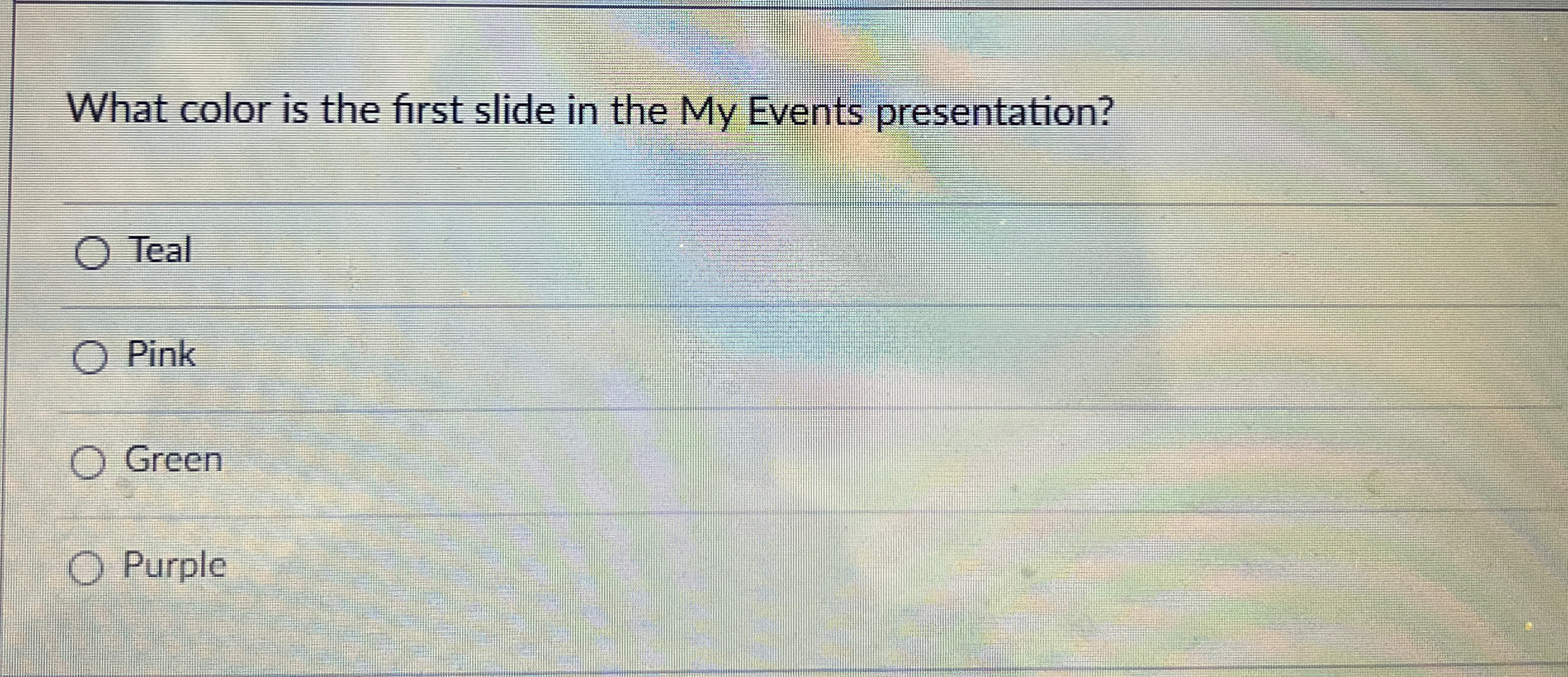 What color is the first slide in the My Events presentation?

Teal

Pink

Green

Purple